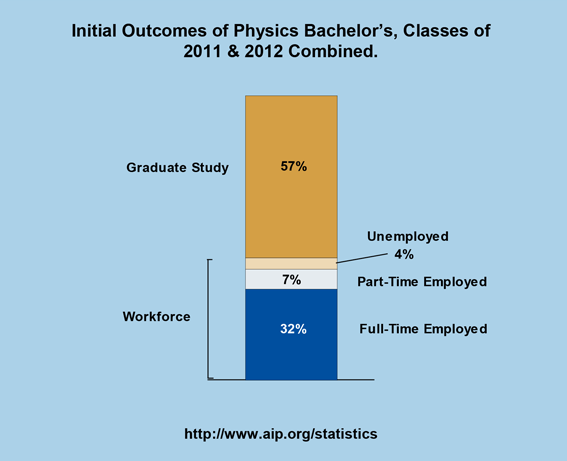 Initial Outcomes of Physics Bachelor's, Classes of 2011 & 2012 Combined.

Graduate Study

57%

Unemployed
4%

7%

Part-Time Employed

Workforce

32%

Full-Time Employed

http://www.aip.org/statistics